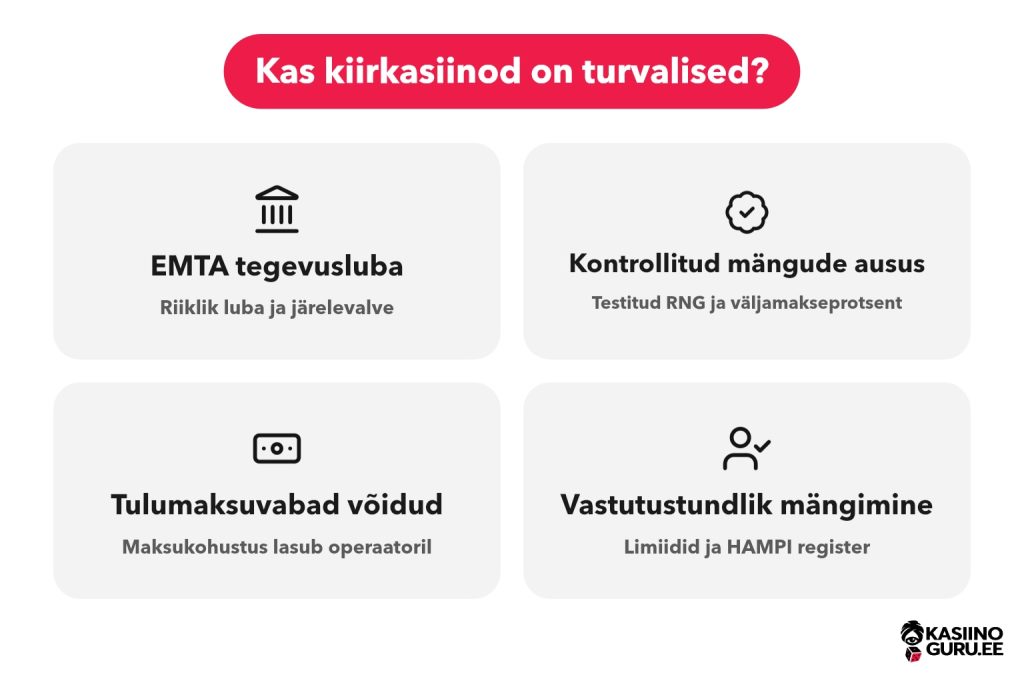 Kas kiirkasiinod on turvalised?

EMTA tegevusluba

Riiklik luba ja järelevalve

Kontrollitud mängude ausus

Testitud RNG ja väljamakseprotsent

Tulumaksuvabad võidud

Maksukohustus lasub operaatoril

Vastutustundlik mängimine

Limiidid ja HAMPI register

KASIINO GURU.EE